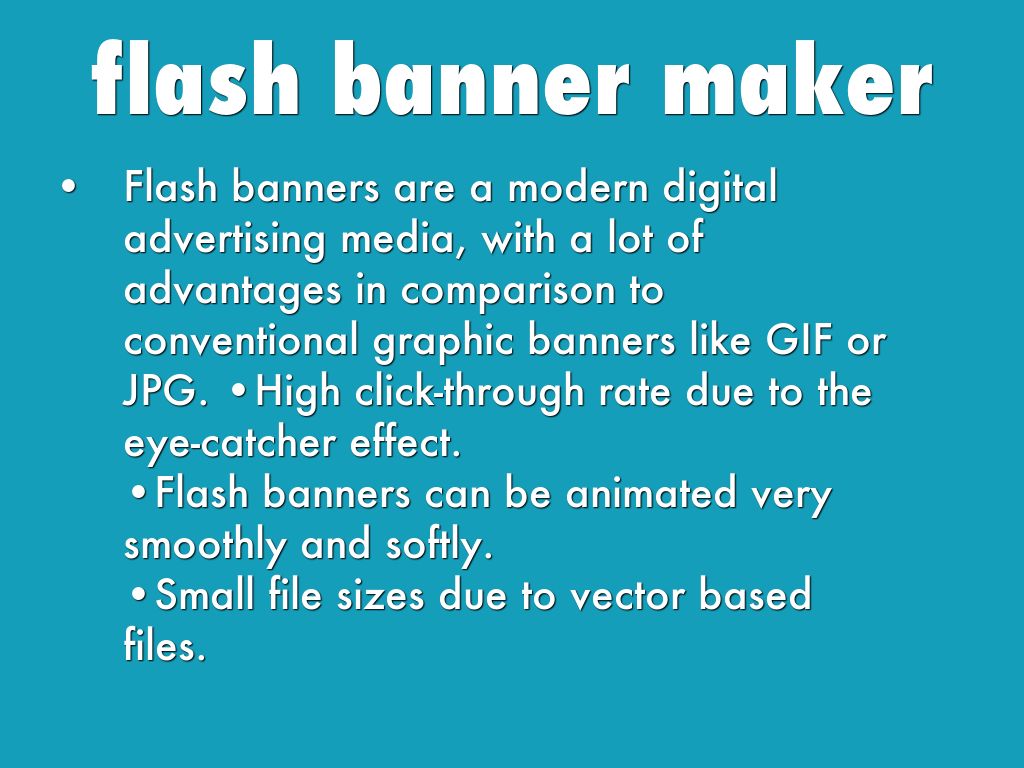 flash banner maker

• Flash banners are a modern digital advertising media, with a lot of advantages in comparison to conventional graphic banners like GIF or JPG. •High click-through rate due to the eye-catcher effect.
•Flash banners can be animated very smoothly and softly.
•Small file sizes due to vector based files.